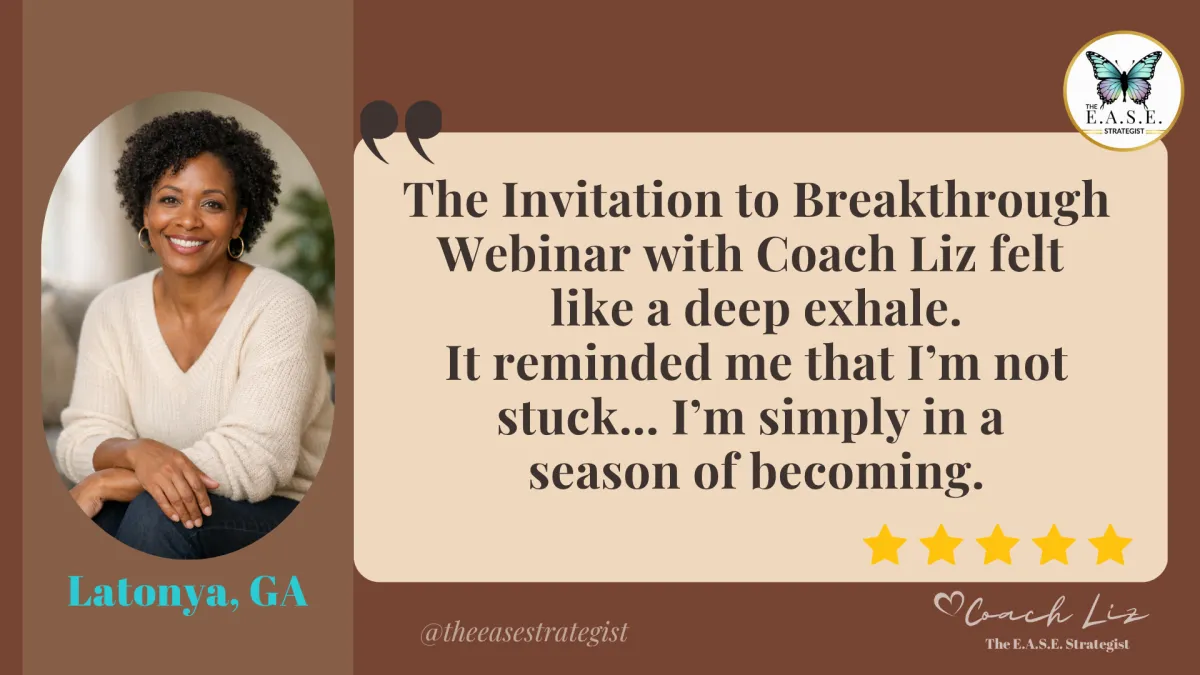 THE E.A.S.E. STRATEGIST

The Invitation to Breakthrough Webinar with Coach Liz felt like a deep exhale.
It reminded me that I'm not stuck... I'm simply in a season of becoming.

Latonya, GA

@theeasestrategist

Coach Liz
The E.A.S.E. Strategist